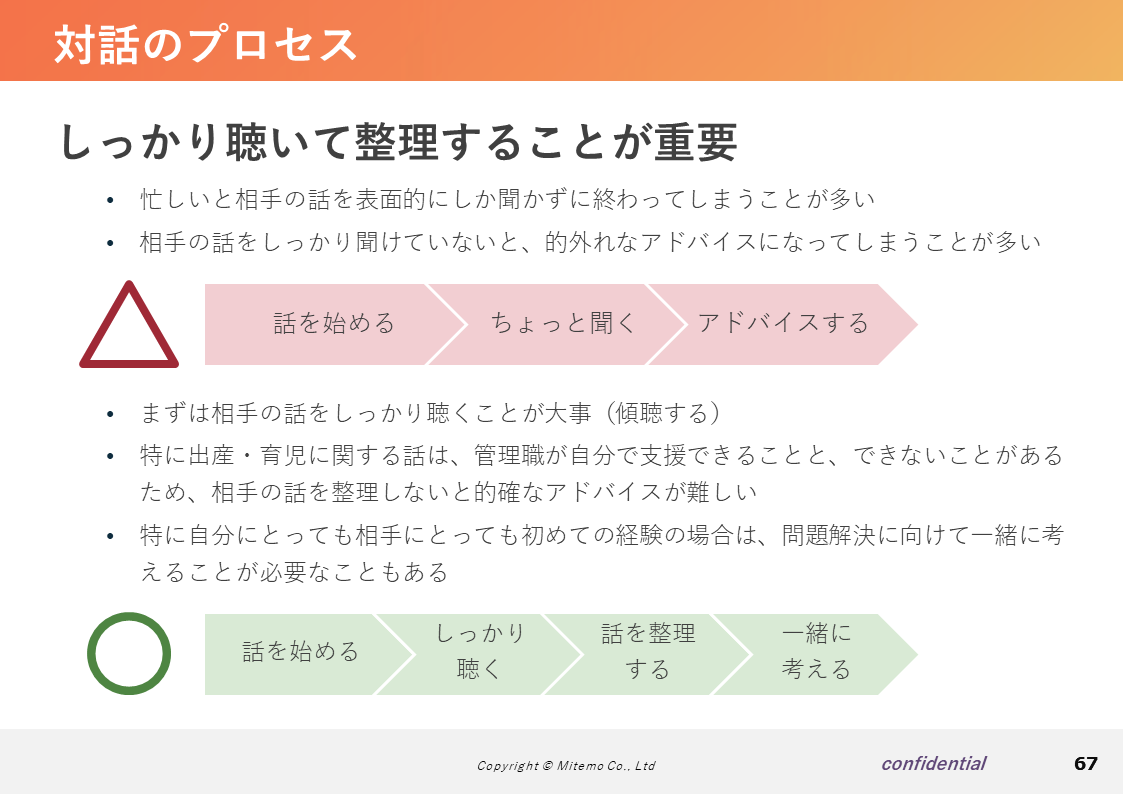 対話のプロセス

しっかり聴いて整理することが重要

• 忙しいと相手の話を表面的にしか聞かずに終わってしまうことが多い
• 相手の話をしっかり聞けていないと、的外れなアドバイスになってしまうことが多い

話を始める
ちょっと聞く
アドバイスする

• まずは相手の話をしっかり聴くことが大事（傾聴する）
• 特に出産・育児に関する話は、管理職が自分で支援できることと、できないことがあるため、相手の話を整理しないと的確なアドバイスが難しい
• 特に自分にとっても相手にとっても初めての経験の場合は、問題解決に向けて一緒に考えることが必要なこともある

話を始める
しっかり聴く
話を整理する
一緒に考える

Copyright © Mitemo Co., Ltd
confidential
67